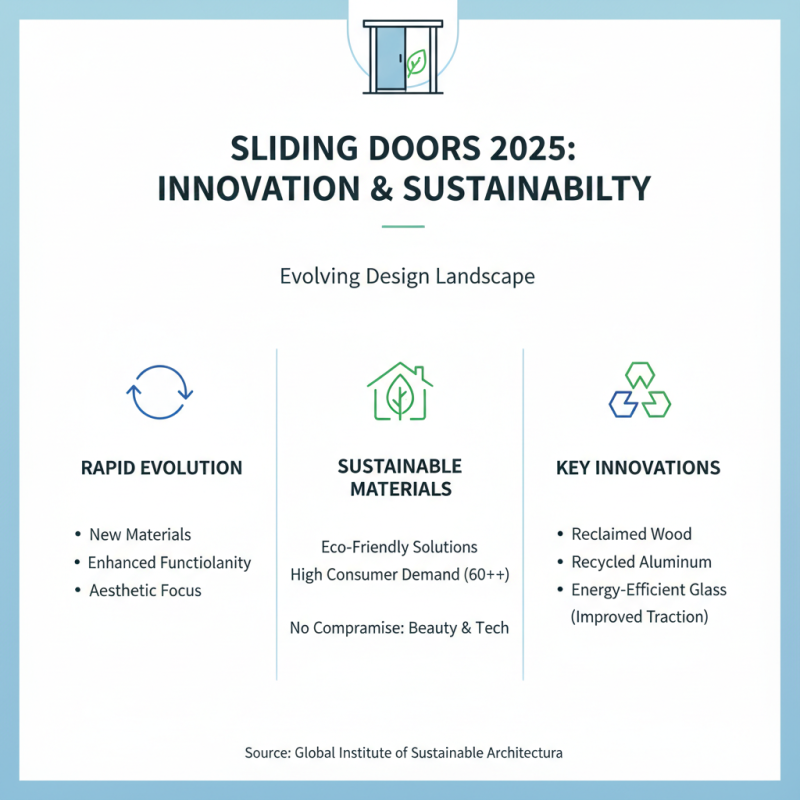 SLIDING DOORS 2025: INNOVATION & SUSTAINABILTY

Evolving Design Landscape

RAPID EVOLUTION

• New Materials
• Enhanced Functiolanity
• Aesthetic Focus

SUSTAINABLE MATERIALS

Eco-Friendly Solutions
High Consumer Demand (60++)

No Compramise: Beauty & Tech

KEY INNOVATIONS

• Reclaimed Wood
• Recycled Aluminum
• Energy-Efficient Glass (Improved Traction)

Source: Global Institute of Sustainable Architectura